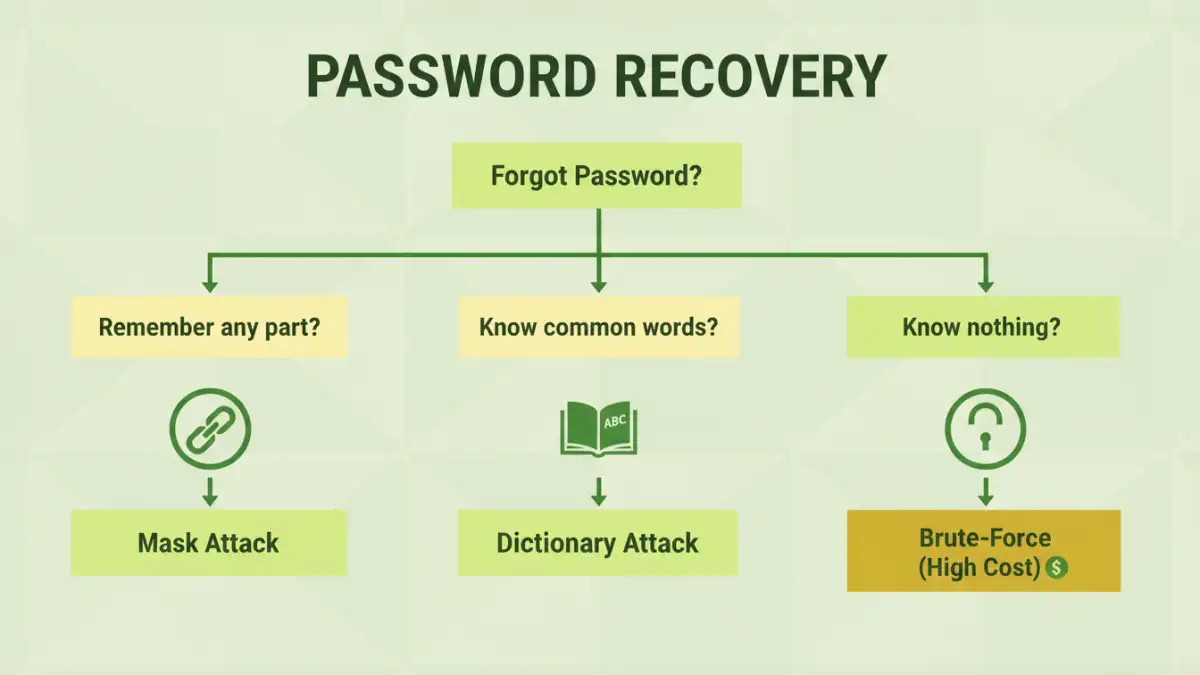 PASSWORD RECOVERY

Forgot Password?

Remember any part?

Know common words?

Know nothing?

ABC

Mask Attack

Dictionary Attack

Brute-Force (High Cost) $